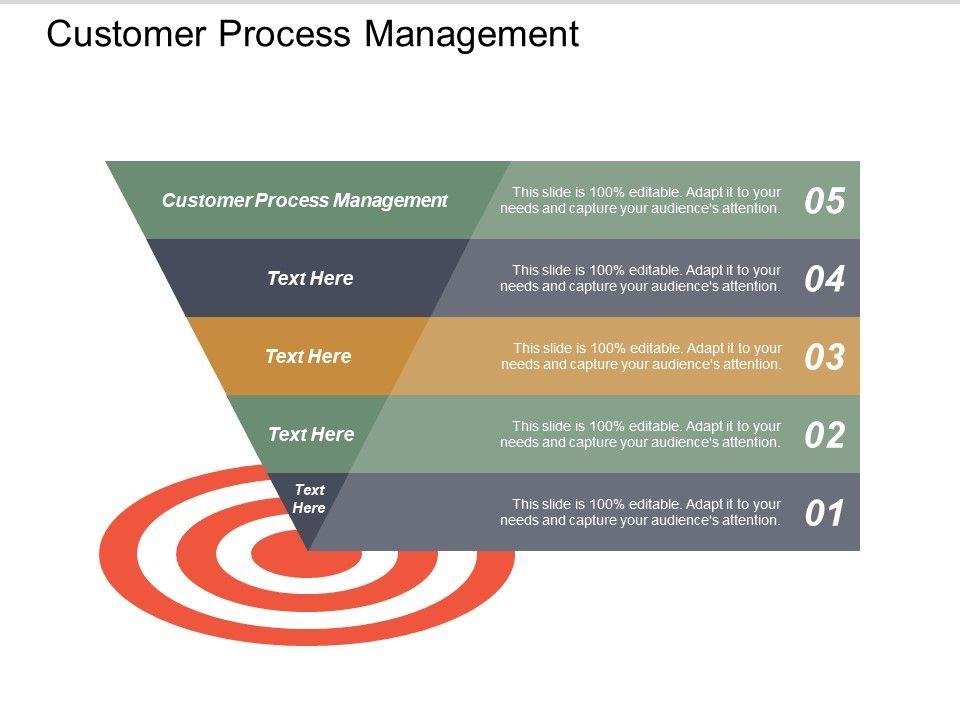 Customer Process Management

Customer Process Management

This slide is 100% editable. Adapt it to your needs and capture your audience's attention.

05

Text Here

This slide is 100% editable. Adapt it to your needs and capture your audience's attention.

04

Text Here

This slide is 100% editable. Adapt it to your needs and capture your audience's attention.

03

Text Here

This slide is 100% editable. Adapt it to your needs and capture your audience's attention.

02

Text Here

This slide is 100% editable. Adapt it to your needs and capture your audience's attention.

01